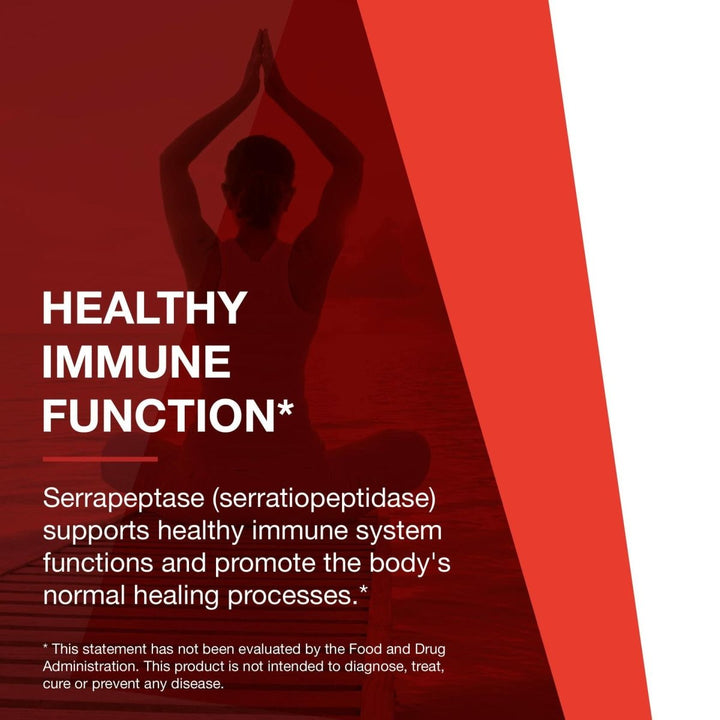 HEALTHY IMMUNE FUNCTION*

Serrapeptase (serratiopeptidase) supports healthy immune system functions and promote the body's normal healing processes.*

* This statement has not been evaluated by the Food and Drug Administration. This product is not intended to diagnose, treat, cure or prevent any disease.